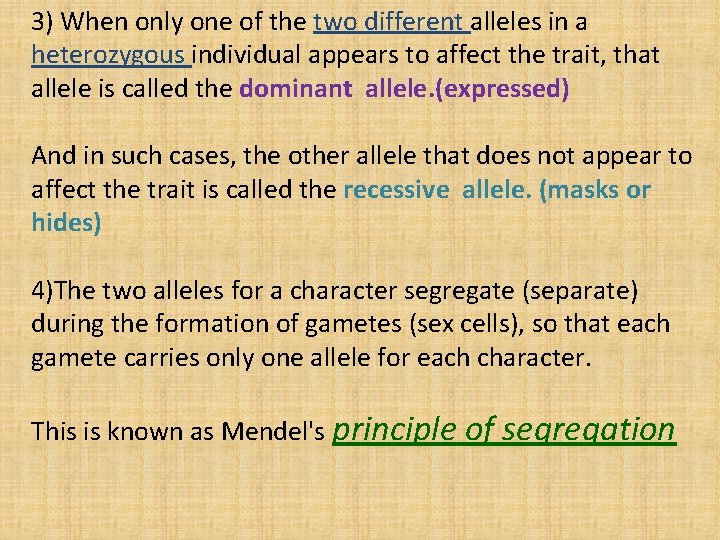 3) When only one of the two different alleles in a heterozygous individual appears to affect the trait, that allele is called the dominant allele.(expressed)

And in such cases, the other allele that does not appear to affect the trait is called the recessive allele. (masks or hides)

4)The two alleles for a character segregate (separate) during the formation of gametes (sex cells), so that each gamete carries only one allele for each character.

This is known as Mendel's principle of segregation